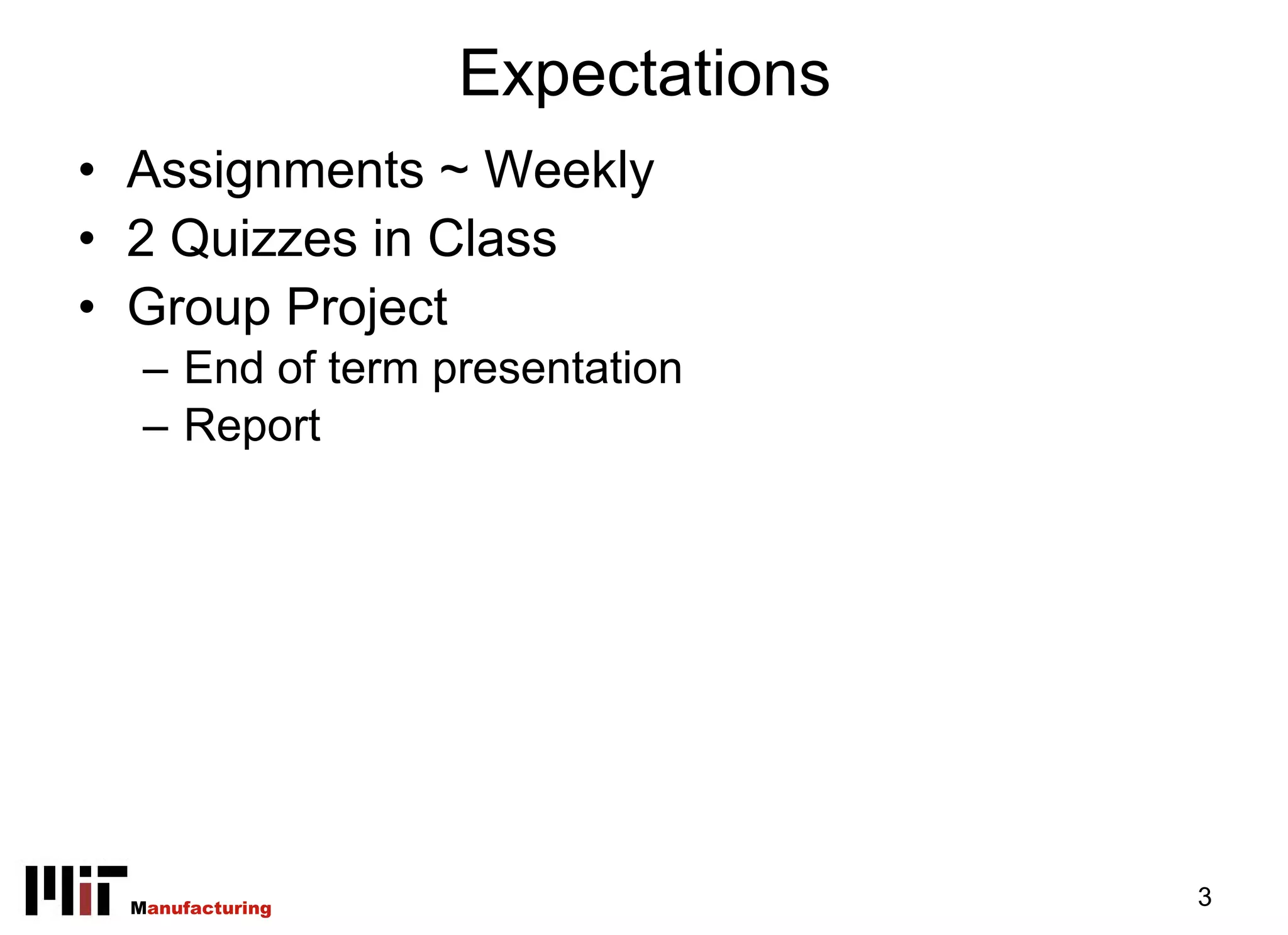 Expectations

• Assignments ~ Weekly
• 2 Quizzes in Class
• Group Project
– End of term presentation
– Report

MIT Manufacturing

3